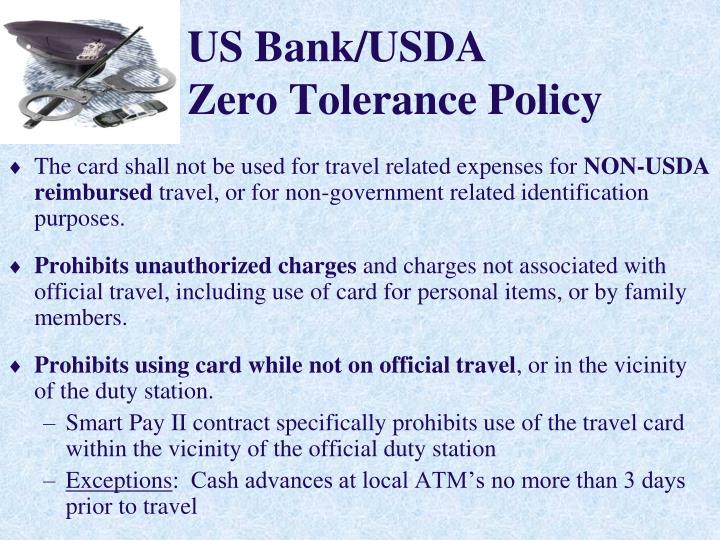 US Bank/USDA
Zero Tolerance Policy

♦ The card shall not be used for travel related expenses for NON-USDA reimbursed travel, or for non-government related identification purposes.

♦ Prohibits unauthorized charges and charges not associated with official travel, including use of card for personal items, or by family members.

♦ Prohibits using card while not on official travel, or in the vicinity of the duty station.
– Smart Pay II contract specifically prohibits use of the travel card within the vicinity of the official duty station
– Exceptions: Cash advances at local ATM's no more than 3 days prior to travel